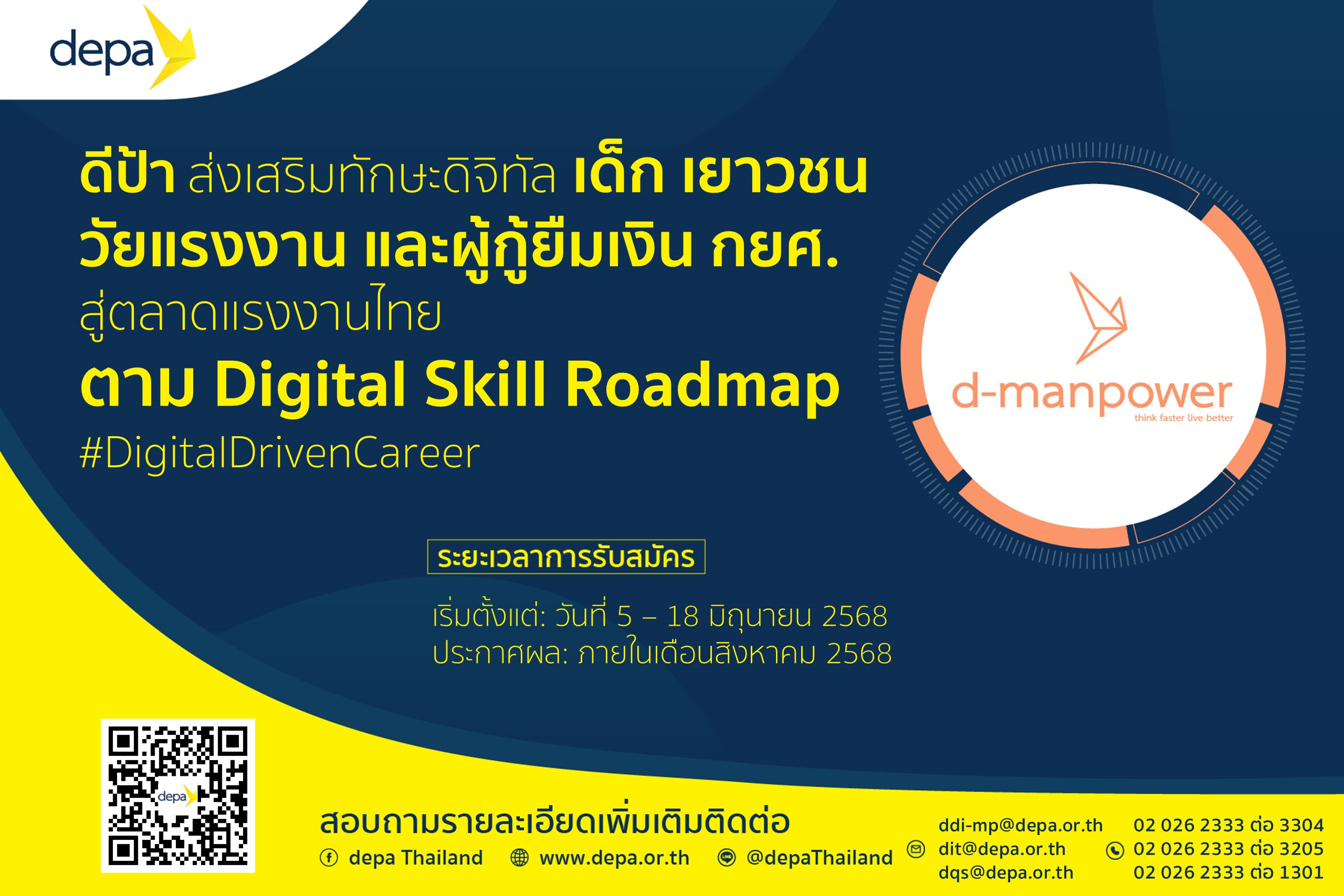 depa

ดีป้า ส่งเสริมทักษะดิจิทัล เด็ก เยาวชน วัยแรงงาน และผู้กู้ยืมเงิน กยศ. สู่ตลาดแรงงานไทย ตาม Digital Skill Roadmap

#DigitalDrivenCareer

d-manpower
think faster live better

ระยะเวลาการรับสมัคร

เริ่มตั้งแต่: วันที่ 5 – 18 มิถุนายน 2568
ประกาศผล: ภายในเดือนสิงหาคม 2568

depa

สอบถามรายละเอียดเพิ่มเติมติดต่อ

depa Thailand www.depa.or.th @depaThailand

ddi-mp@depa.or.th
dit@depa.or.th
dqs@depa.or.th

02 026 2333 ต่อ 3304
02 026 2333 ต่อ 3205
02 026 2333 ต่อ 1301